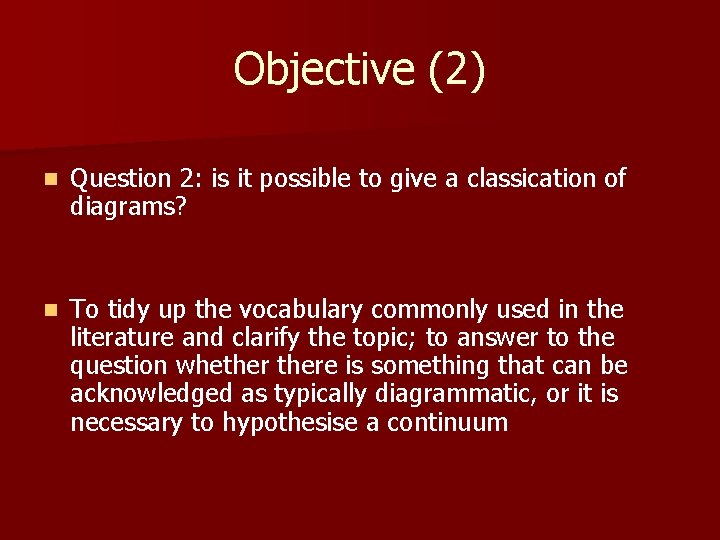 Objective (2)

Question 2: is it possible to give a classication of diagrams?

To tidy up the vocabulary commonly used in the literature and clarify the topic; to answer to the question whether there is something that can be acknowledged as typically diagrammatic, or it is necessary to hypothesise a continuum